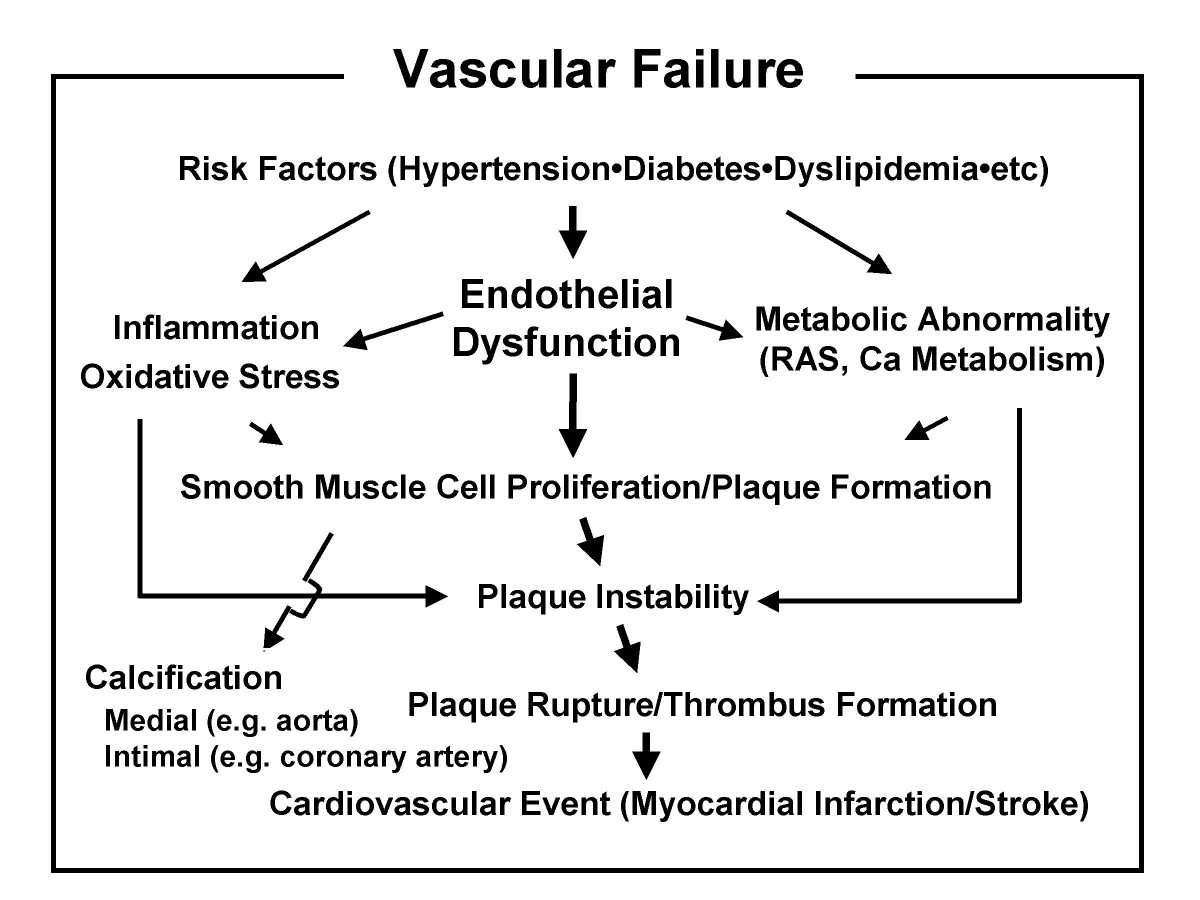 Vascular Failure

Risk Factors (Hypertension•Diabetes•Dyslipidemia•etc)

Inflammation
Oxidative Stress

Endothelial Dysfunction

Metabolic Abnormality (RAS, Ca Metabolism)

Smooth Muscle Cell Proliferation/Plaque Formation

Plaque Instability

Calcification
Medial (e.g. aorta)
Intimal (e.g. coronary artery)

Plaque Rupture/Thrombus Formation

Cardiovascular Event (Myocardial Infarction/Stroke)